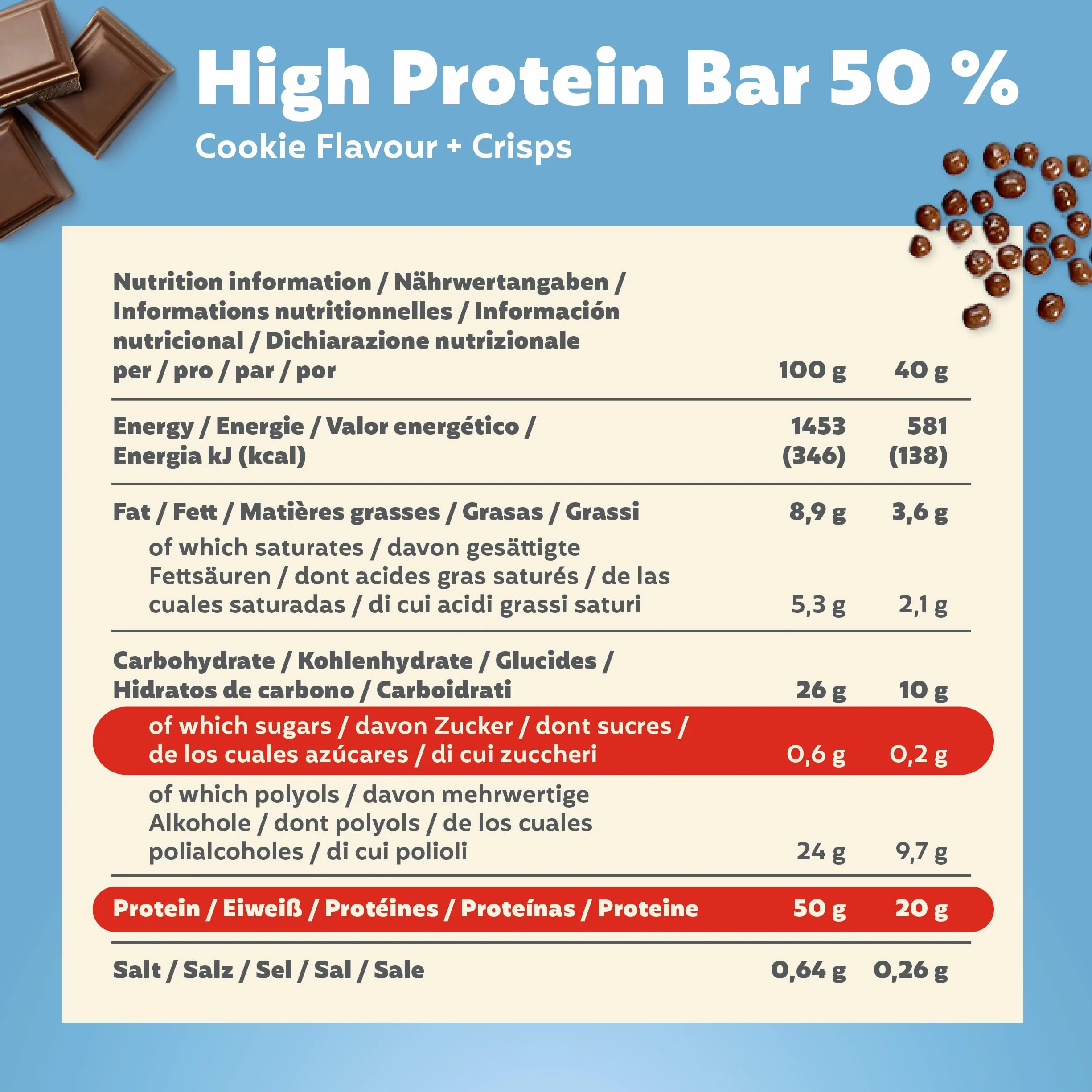 High Protein Bar 50 %
Cookie Flavour + Crisps

| Nutrition information / Nährwertangaben / Informations nutritionnelles / Información nutricional / Dichiarazione nutrizionale per / pro / par / por | 100 g | 40 g |
|---|---|---|
| Energy / Energie / Valor energético / Energia kJ (kcal) | 1453 (346) | 581 (138) |
| Fat / Fett / Matières grasses / Grasas / Grassi | 8,9 g | 3,6 g |
| of which saturates / davon gesättigte Fettsäuren / dont acides gras saturés / de las cuales saturadas / di cui acidi grassi saturi | 5,3 g | 2,1 g |
| Carbohydrate / Kohlenhydrate / Glucides / Hidratos de carbono / Carboidrati | 26 g | 10 g |
| of which sugars / davon Zucker / dont sucres / de los cuales azúcares / di cui zuccheri | 0,6 g | 0,2 g |
| of which polyols / davon mehrwertige Alkohole / dont polyols / de los cuales polialcoholes / di cui polioli | 24 g | 9,7 g |
| Protein / Eiweiß / Protéines / Proteínas / Proteine | 50 g | 20 g |
| Salt / Salz / Sel / Sal / Sale | 0,64 g | 0,26 g |